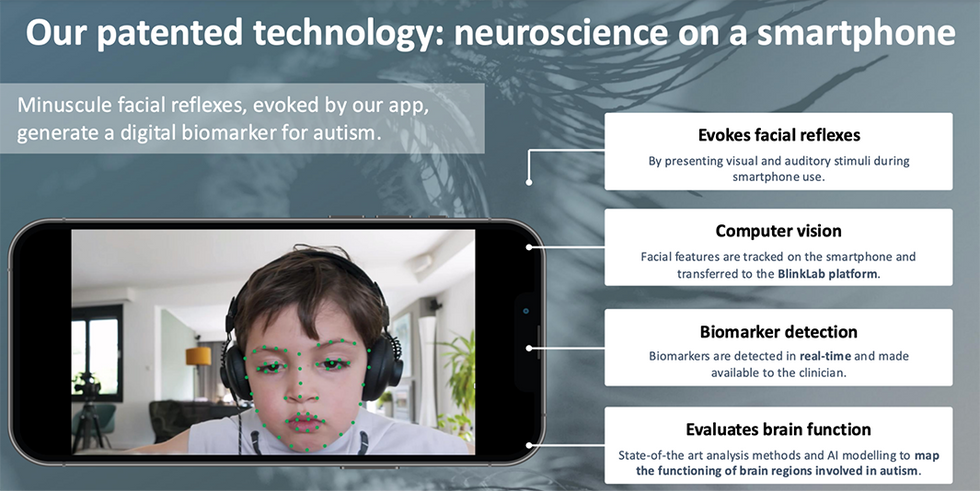 Our patented technology: neuroscience on a smartphone

Minuscule facial reflexes, evoked by our app, generate a digital biomarker for autism.

Evokes facial reflexes

By presenting visual and auditory stimuli during smartphone use.

Computer vision

Facial features are tracked on the smartphone and transferred to the BlinkLab platform.

Biomarker detection

Biomarkers are detected in real-time and made available to the clinician.

Evaluates brain function

State-of-the art analysis methods and AI modelling to map the functioning of brain regions involved in autism.